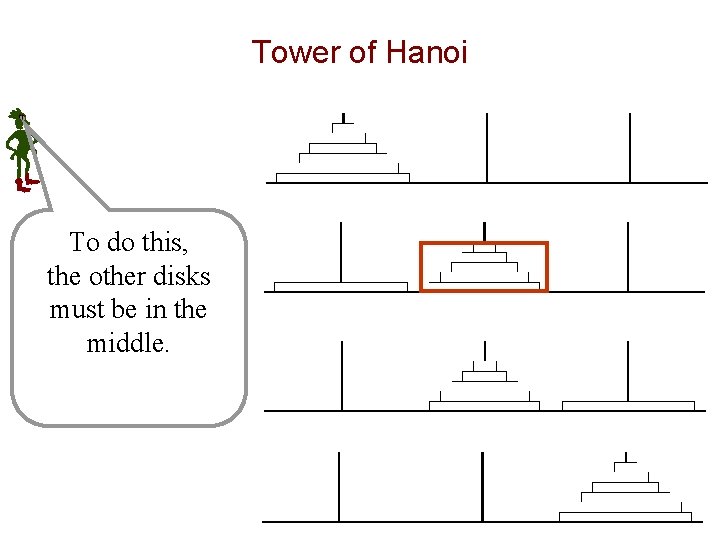 Tower of Hanoi

To do this, the other disks must be in the middle.